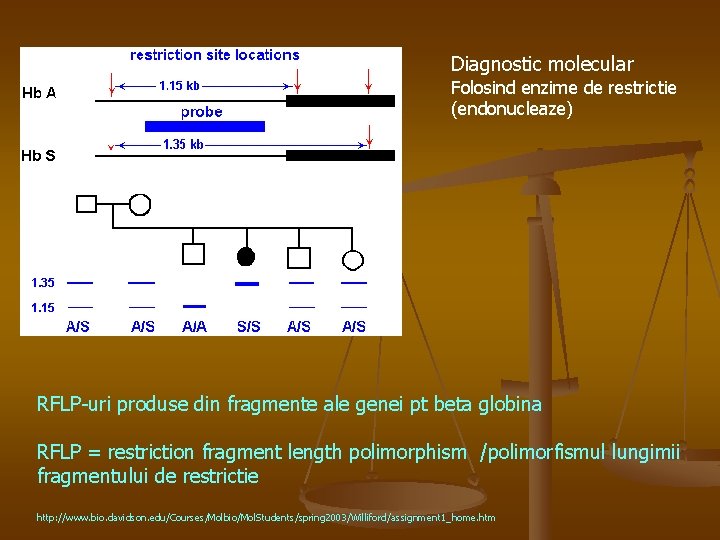 restriction site locations

Hb A

1.15 kb

probe

Hb S

1.35 kb

1.35

1.15

A/S A/S A/A S/S A/S A/S

Diagnostic molecular
Folosind enzime de restrictie (endonucleaze)

RFLP-uri produse din fragmente ale genei pt beta globina

RFLP = restriction fragment length polimorphism /polimorfismul lungimii fragmentului de restrictie

http://www.bio.davidson.edu/Courses/Molbio/MolStudents/spring2003/Williford/assignment1_home.htm